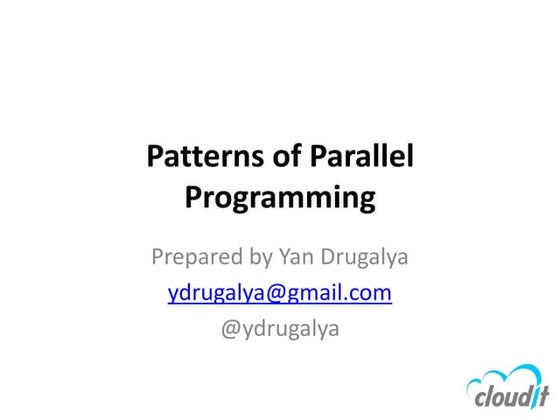 Patterns of Parallel Programming

Prepared by Yan Drugalya
ydrugalya@gmail.com
@ydrugalya

cloudit